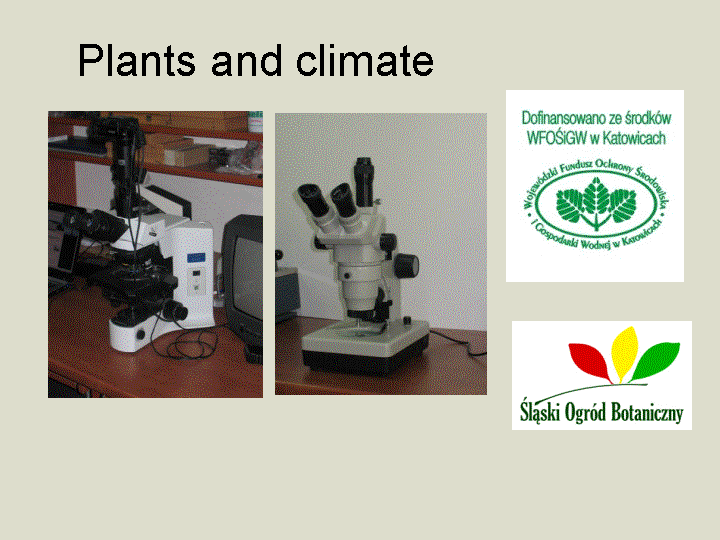 Plants and climate

Dofinansowano ze środków WFOŚiGW w Katowicach

Wojewódzki Fundusz Ochrony Środowiska i Gospodarki Wodnej w Katowicach

Śląski Ogród Botaniczny